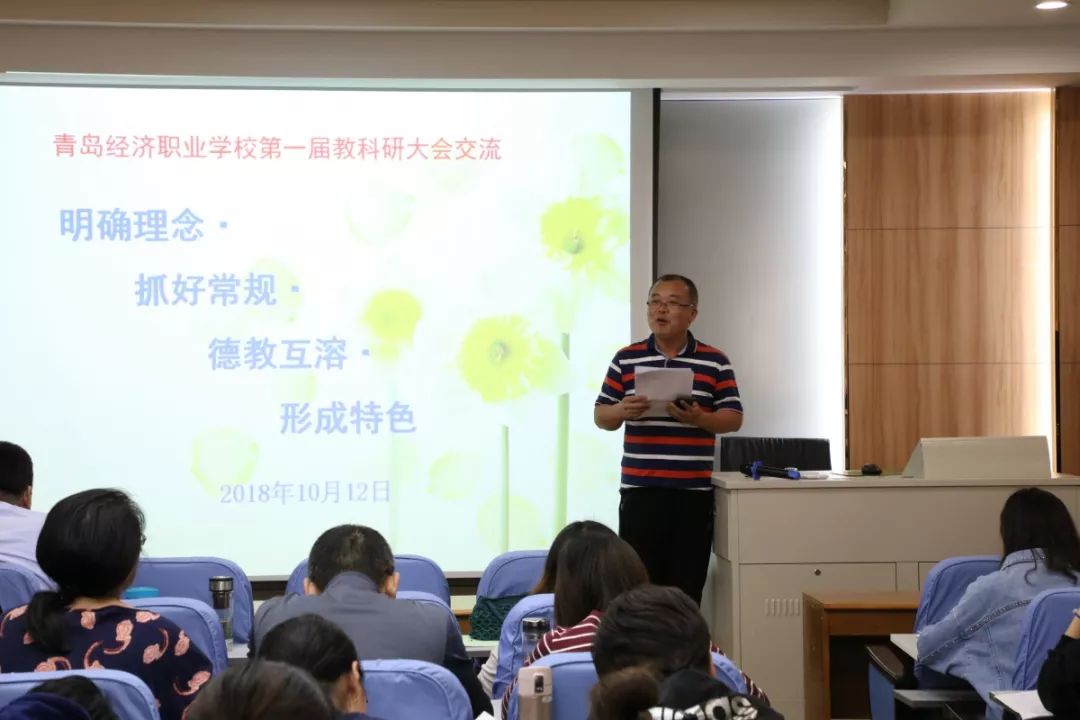 青岛经济职业学校第一届教科研大会交流

明确理念·

抓好常规·

德教互溶·

形成特色

2018年10月12日